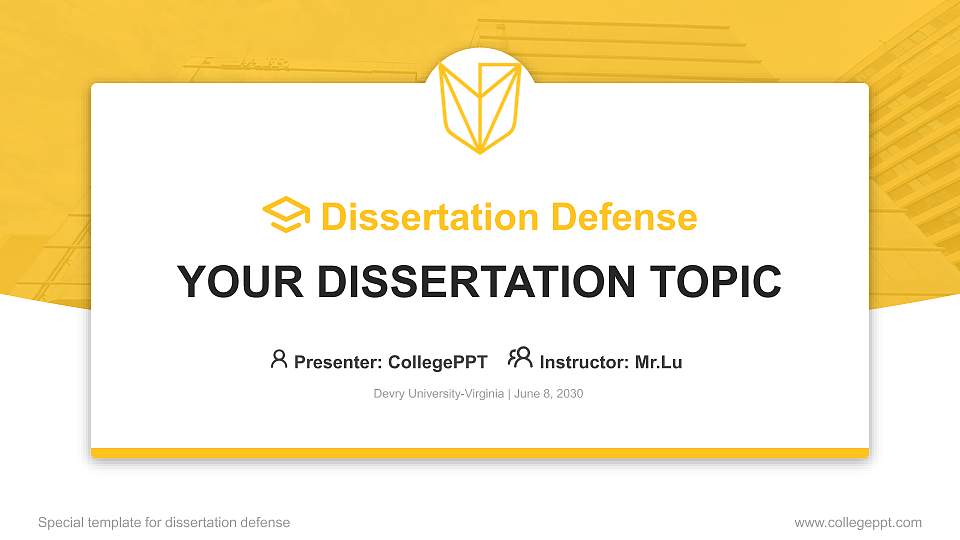 Dissertation Defense

YOUR DISSERTATION TOPIC

Presenter: CollegePPT Instructor: Mr.Lu

Devry University-Virginia | June 8, 2030

Special template for dissertation defense

www.collegeppt.com